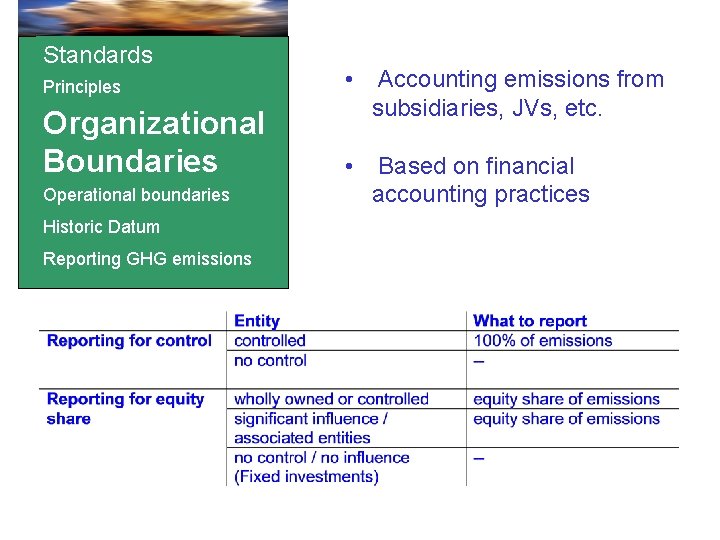 Standards
Principles
Organizational Boundaries
Operational boundaries
Historic Datum
Reporting GHG emissions

• Accounting emissions from subsidiaries, JVs, etc.

• Based on financial accounting practices

| | Entity | What to report |
|---|---|---|
| Reporting for control | controlled | 100% of emissions |
| | no control | – |
| Reporting for equity share | wholly owned or controlled | equity share of emissions |
| | significant influence / associated entities | equity share of emissions |
| | no control / no influence (Fixed investments) | – |